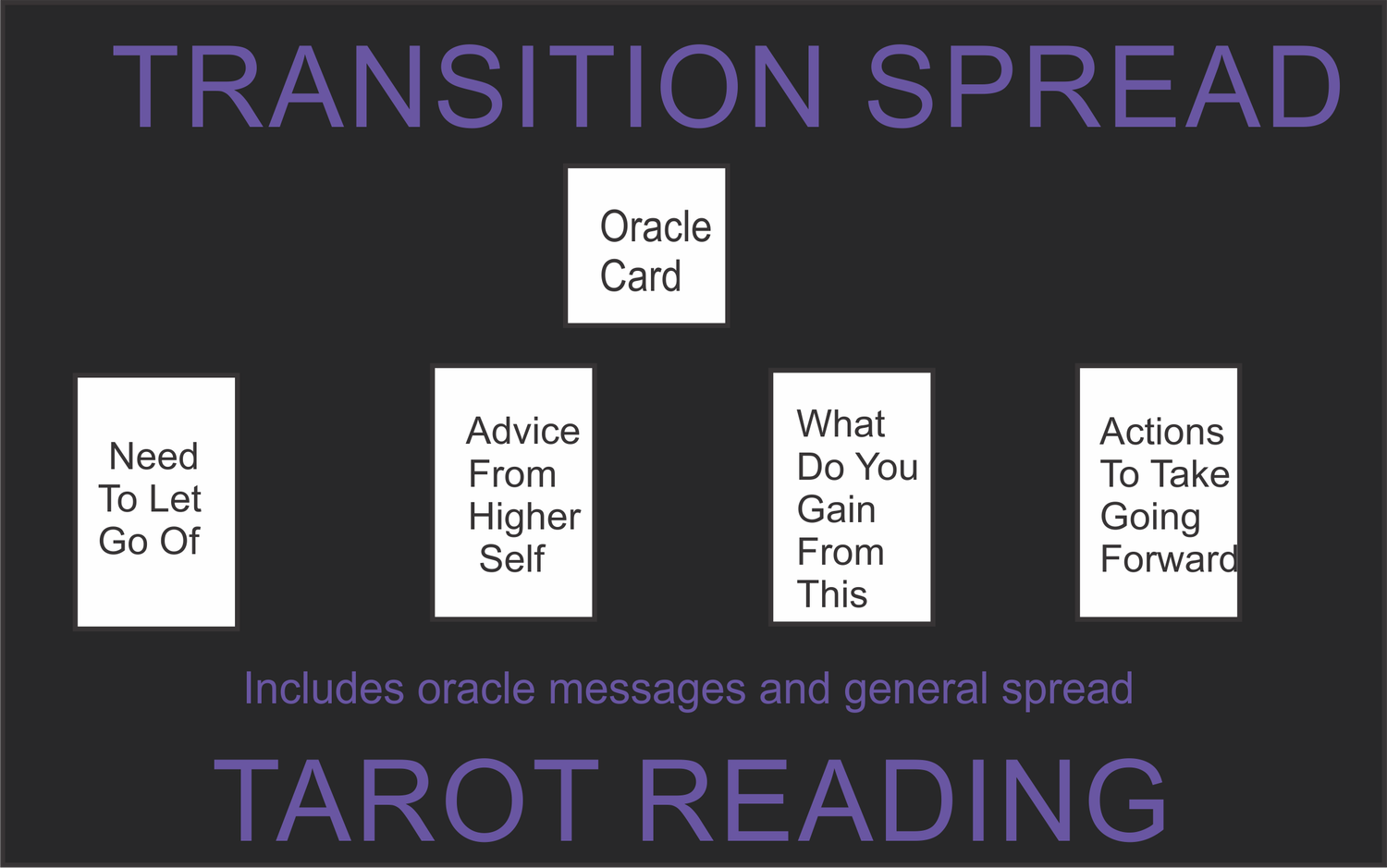 TRANSITION SPREAD

Oracle Card

Need To Let Go Of

Advice From Higher Self

What Do You Gain From This

Actions To Take Going Forward

Includes oracle messages and general spread

TAROT READING